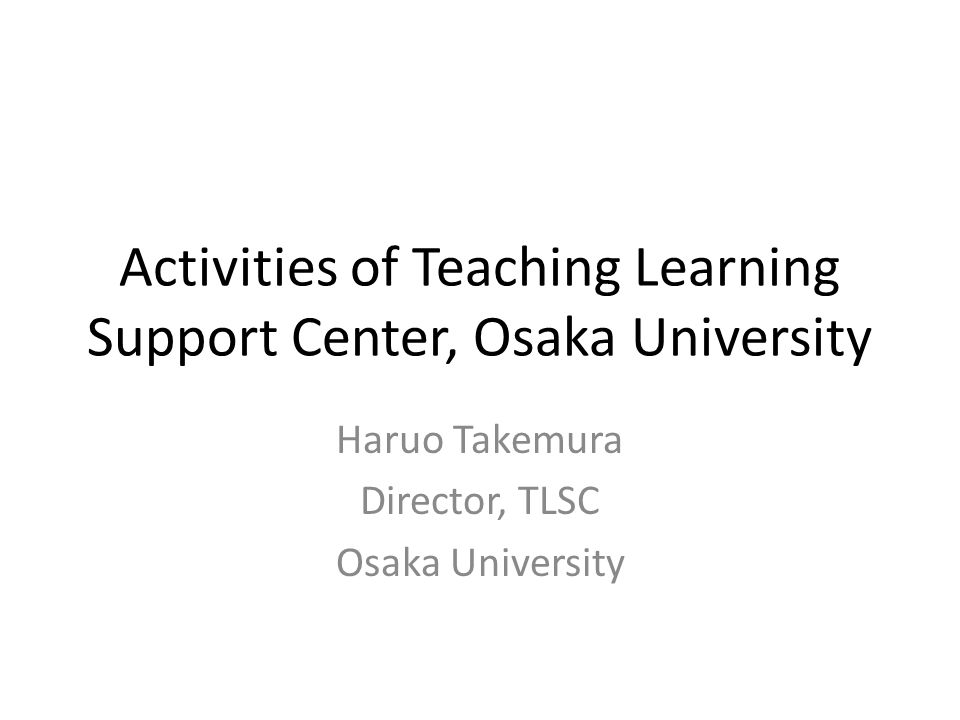 Activities of Teaching Learning Support Center, Osaka University

Haruo Takemura
Director, TLSC
Osaka University